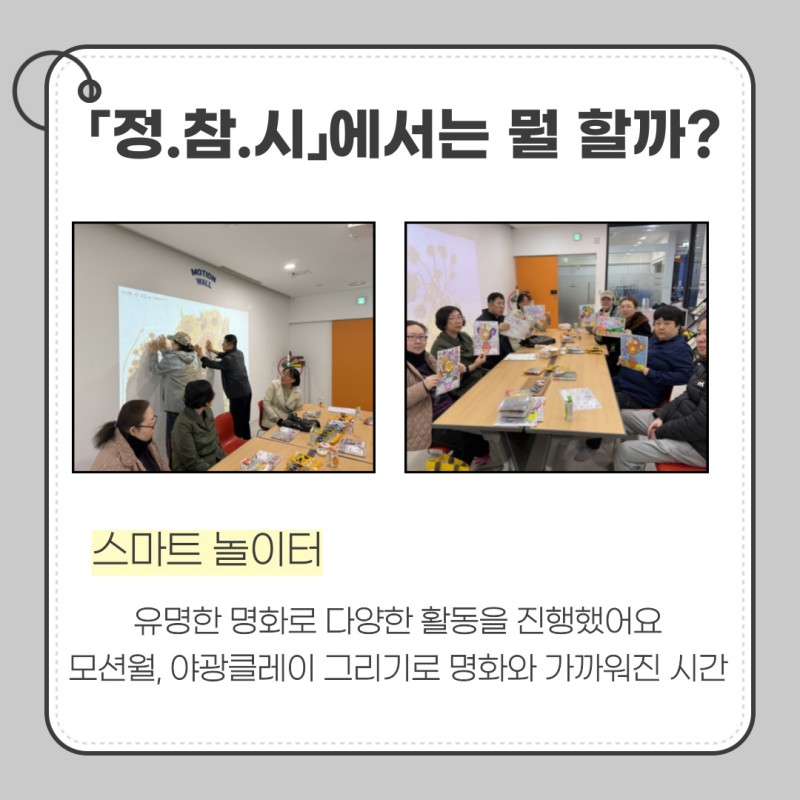 「정.참.시」에서는 뭘 할까?

MOTION WALL

스마트 놀이터

유명한 명화로 다양한 활동을 진행했어요
모션월, 야광클레이 그리기로 명화와 가까워진 시간